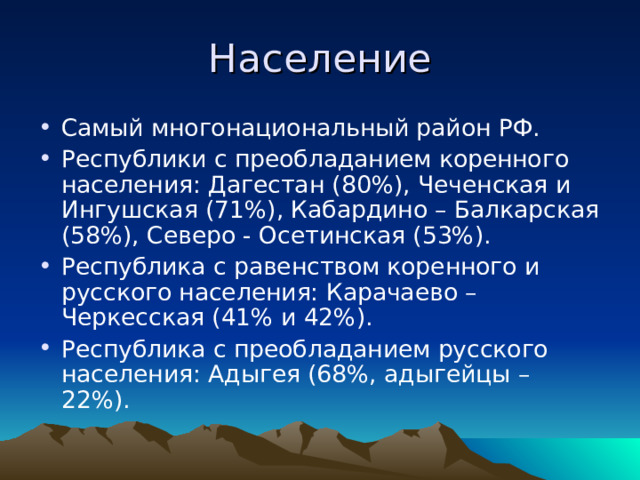 Население

• Самый многонациональный район РФ.
• Республики с преобладанием коренного населения: Дагестан (80%), Чеченская и Ингушская (71%), Кабардино – Балкарская (58%), Северо - Осетинская (53%).
• Республика с равенством коренного и русского населения: Карачаево – Черкесская (41% и 42%).
• Республика с преобладанием русского населения: Адыгея (68%, адыгейцы – 22%).